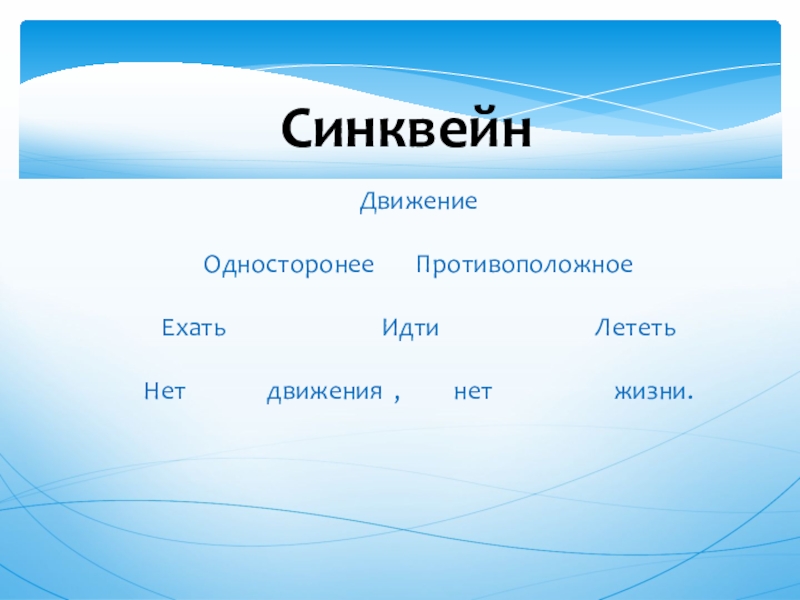 Синквейн

Движение

Односторонее Противоположное

Ехать Идти Лететь

Нет движения , нет жизни.